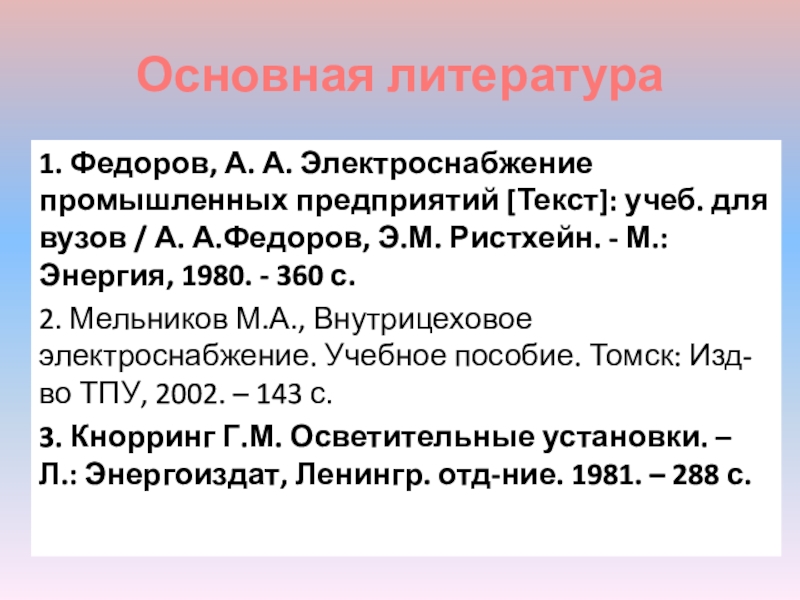 Основная литература

1. Федоров, А. А. Электроснабжение промышленных предприятий [Текст]: учеб. для вузов / А. А.Федоров, Э.М. Ристхейн. - М.: Энергия, 1980. - 360 с.

2. Мельников М.А., Внутрицеховое электроснабжение. Учебное пособие. Томск: Изд-во ТПУ, 2002. – 143 с.

3. Кнорринг Г.М. Осветительные установки. – Л.: Энергоиздат, Ленингр. отд-ние. 1981. – 288 с.